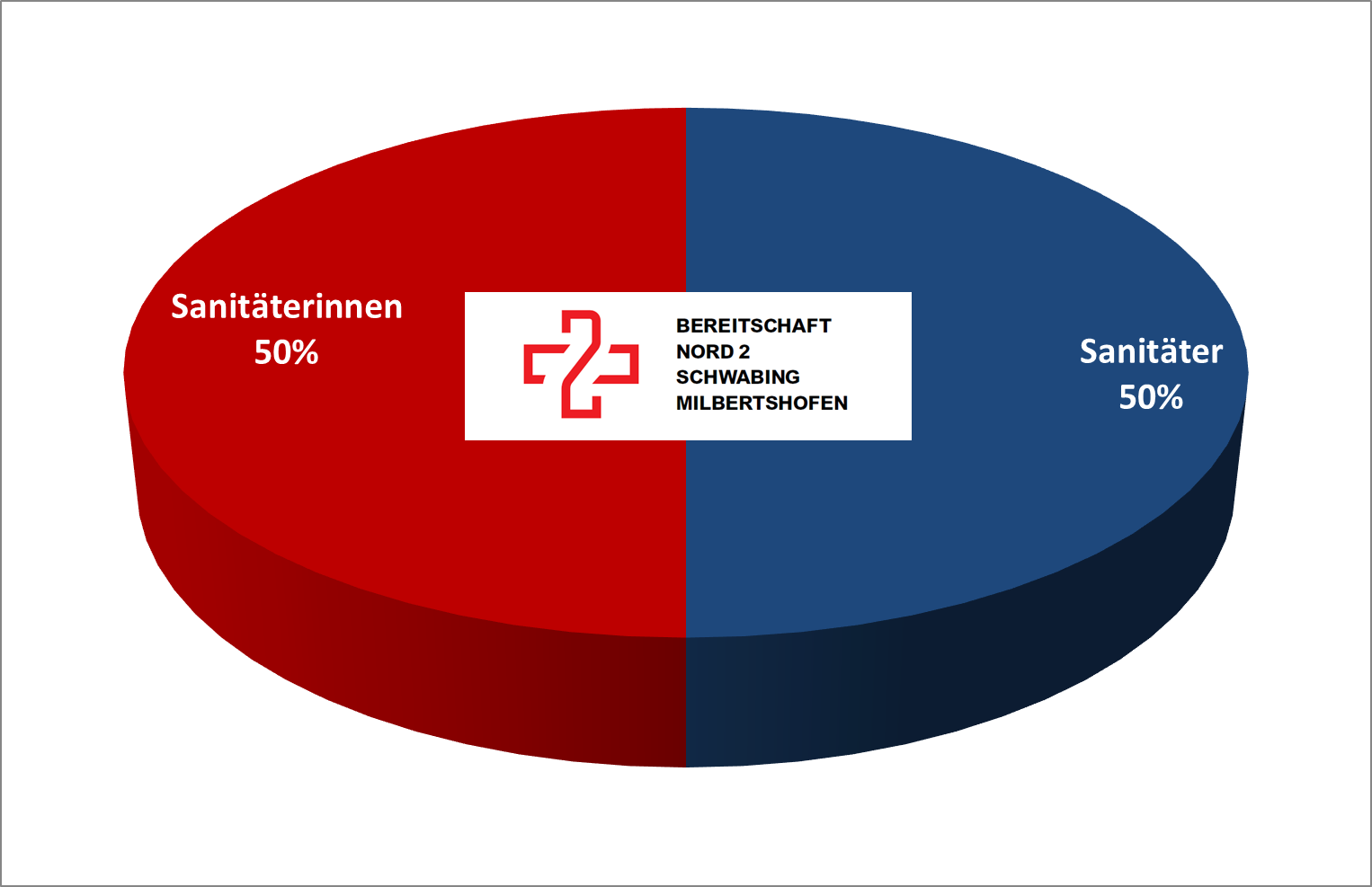 Sanitäterinnen
50%

BEREITSCHAFT
NORD 2
SCHWABING
MILBERTSHOFEN

Sanitäter
50%